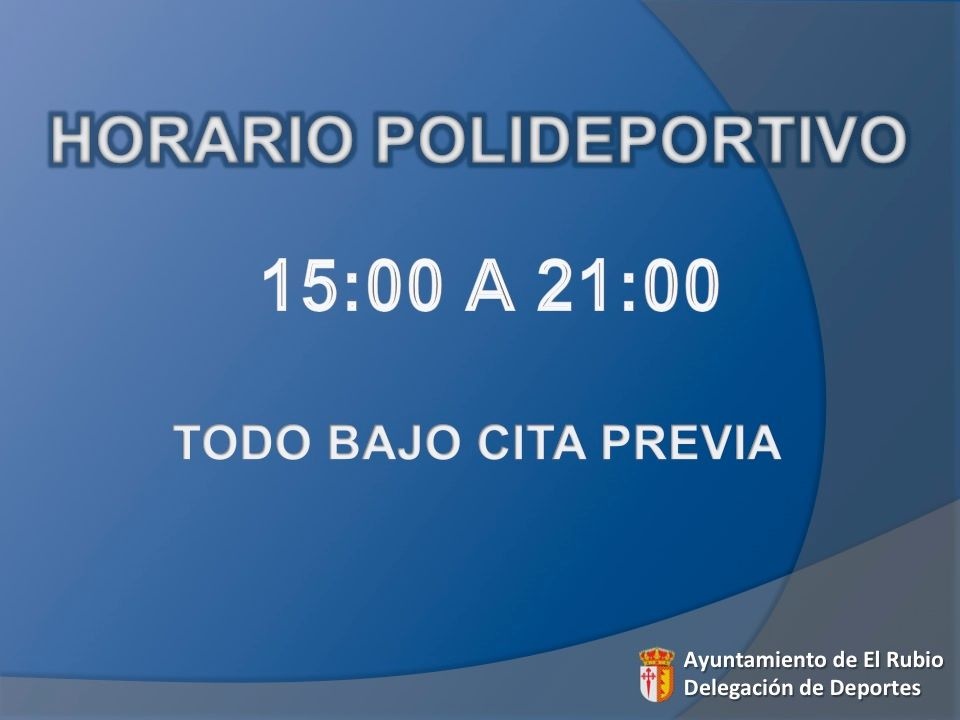 HORARIO POLIDEPORTIVO

15:00 A 21:00

TODO BAJO CITA PREVIA

Ayuntamiento de El Rubio
Delegación de Deportes